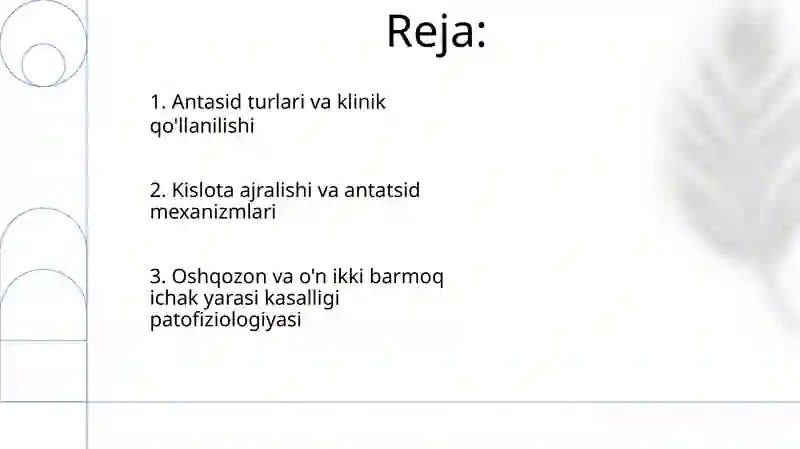 Reja:

1. Antasid turlari va klinik qo'llanilishi

2. Kislota ajralishi va antatsid mexanizmlari

3. Oshqozon va o'n ikki barmoq ichak yarasi kasalligi patofiziologiyasi